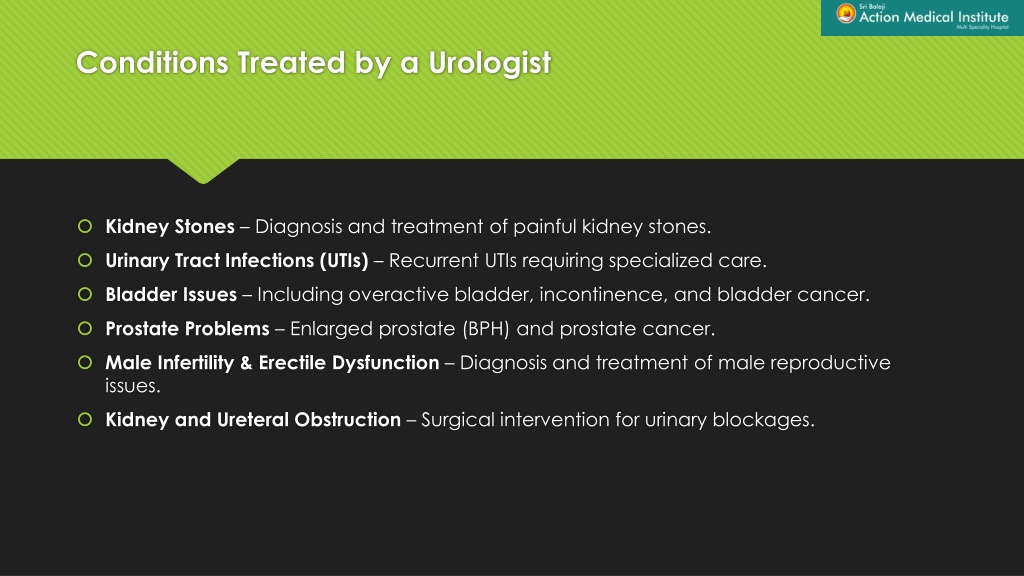 Sri Balaji
Action Medical Institute
Multi Speciality Hospital

Conditions Treated by a Urologist

Kidney Stones – Diagnosis and treatment of painful kidney stones.

Urinary Tract Infections (UTIs) – Recurrent UTIs requiring specialized care.

Bladder Issues – Including overactive bladder, incontinence, and bladder cancer.

Prostate Problems – Enlarged prostate (BPH) and prostate cancer.

Male Infertility & Erectile Dysfunction – Diagnosis and treatment of male reproductive issues.

Kidney and Ureteral Obstruction – Surgical intervention for urinary blockages.